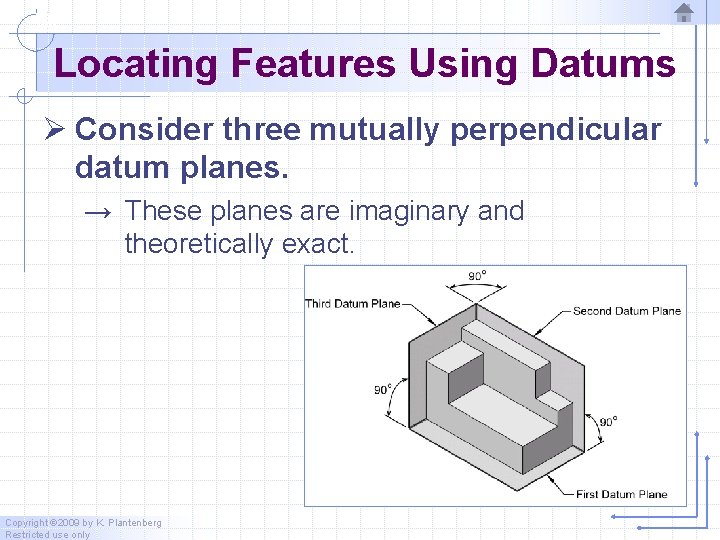 Locating Features Using Datums

➢ Consider three mutually perpendicular datum planes.

→ These planes are imaginary and theoretically exact.

90°
Third Datum Plane
Second Datum Plane
90°
90°
First Datum Plane

Copyright ©2009 by K. Plantenberg
Restricted use only